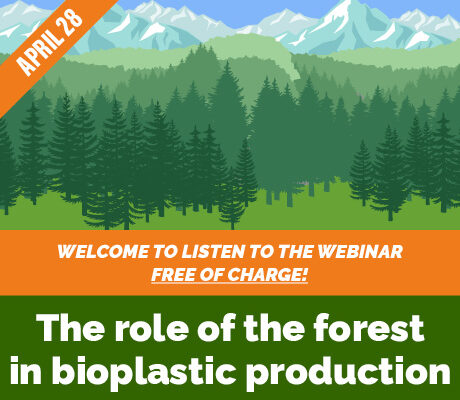 APRIL 28

WELCOME TO LISTEN TO THE WEBINAR FREE OF CHARGE!

The role of the forest in bioplastic production